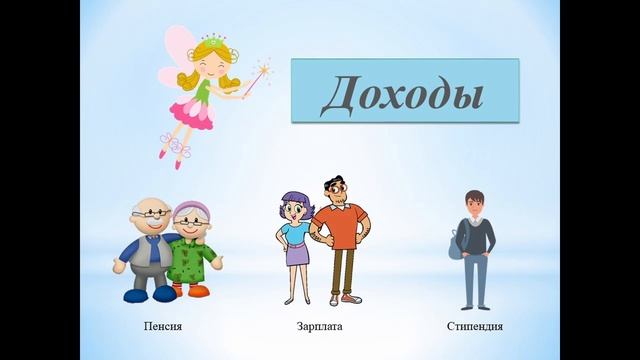 Доходы

Пенсия

Зарплата

Стипендия